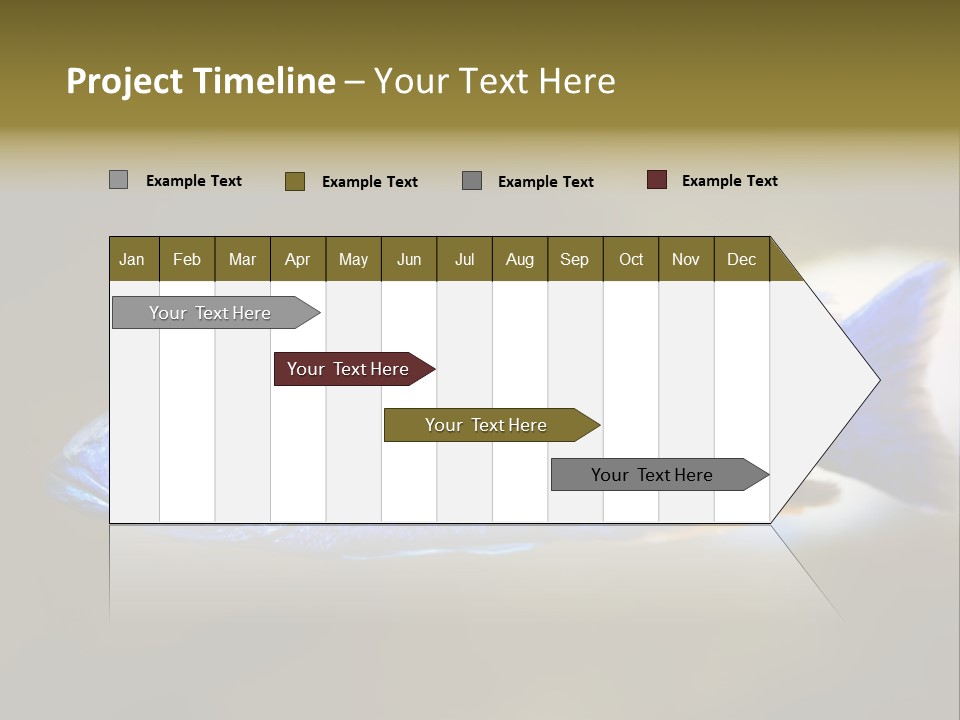 Project Timeline – Your Text Here

Example Text Example Text Example Text Example Text

| Jan | Feb | Mar | Apr | May | Jun | Jul | Aug | Sep | Oct | Nov | Dec |
|---|---|---|---|---|---|---|---|---|---|---|---|

Your Text Here

Your Text Here

Your Text Here

Your Text Here